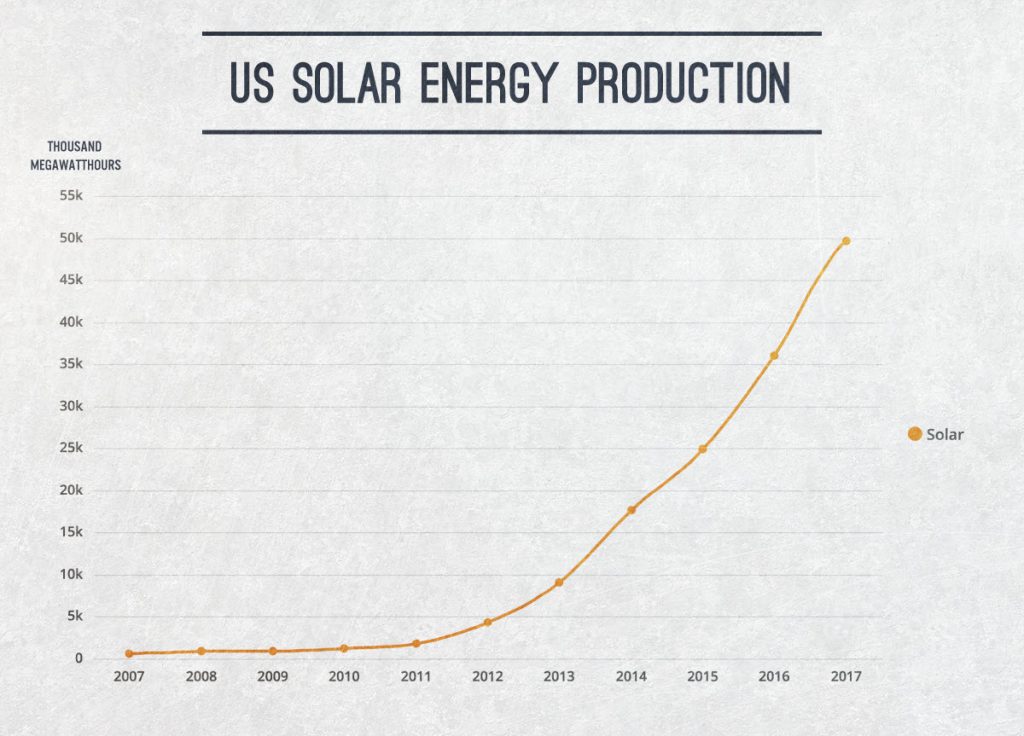 US SOLAR ENERGY PRODUCTION

THOUSAND MEGAWATTHOURS

55k
50k
45k
40k
35k
30k
25k
20k
15k
10k
5k
0

2007 2008 2009 2010 2011 2012 2013 2014 2015 2016 2017

Solar